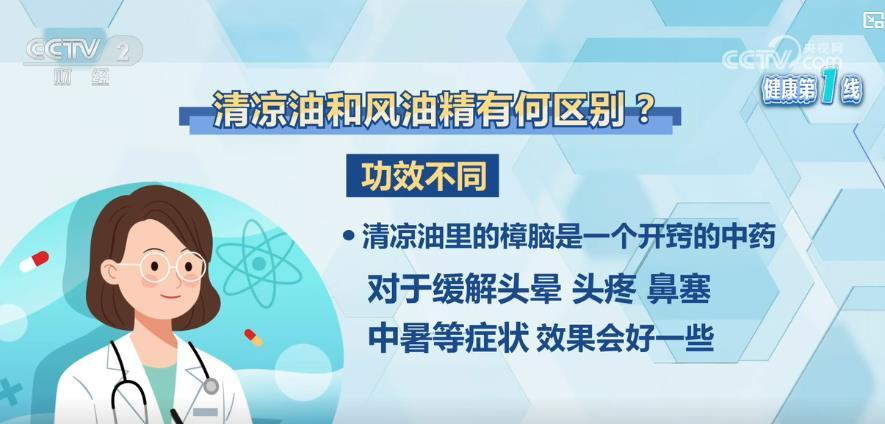 CCTV 2 财经

CCTV 央视网 .com

健康第1线

清凉油和风油精有何区别？

功效不同

• 清凉油里的樟脑是一个开窍的中药
对于缓解头晕 头疼 鼻塞
中暑等症状 效果会好一些